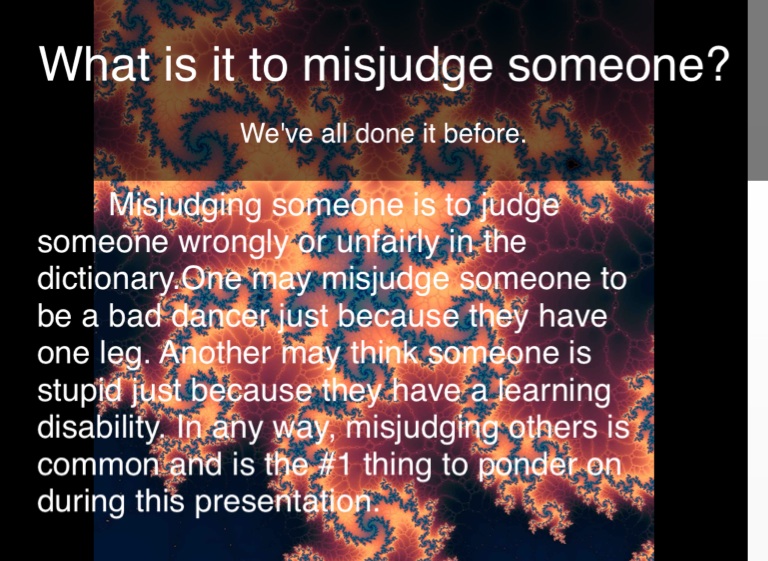 What is it to misjudge someone?

We've all done it before.

Misjudging someone is to judge someone wrongly or unfairly in the dictionary.One may misjudge someone to be a bad dancer just because they have one leg. Another may think someone is stupid just because they have a learning disability. In any way, misjudging others is common and is the #1 thing to ponder on during this presentation.